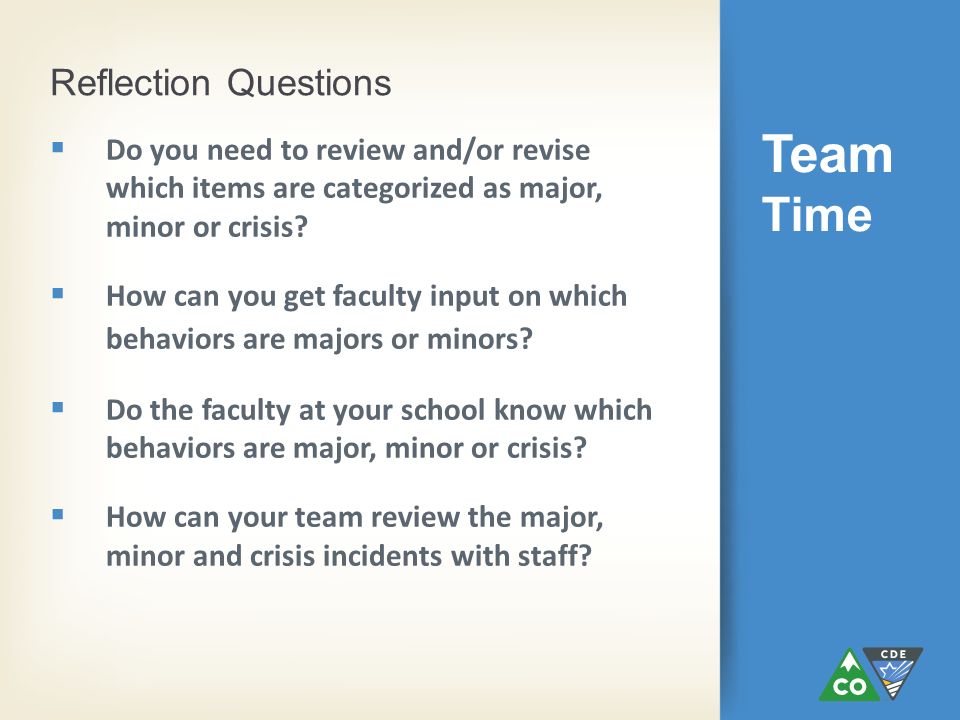 Reflection Questions

▪ Do you need to review and/or revise which items are categorized as major, minor or crisis?

▪ How can you get faculty input on which behaviors are majors or minors?

▪ Do the faculty at your school know which behaviors are major, minor or crisis?

▪ How can your team review the major, minor and crisis incidents with staff?

Team Time

CO CDE